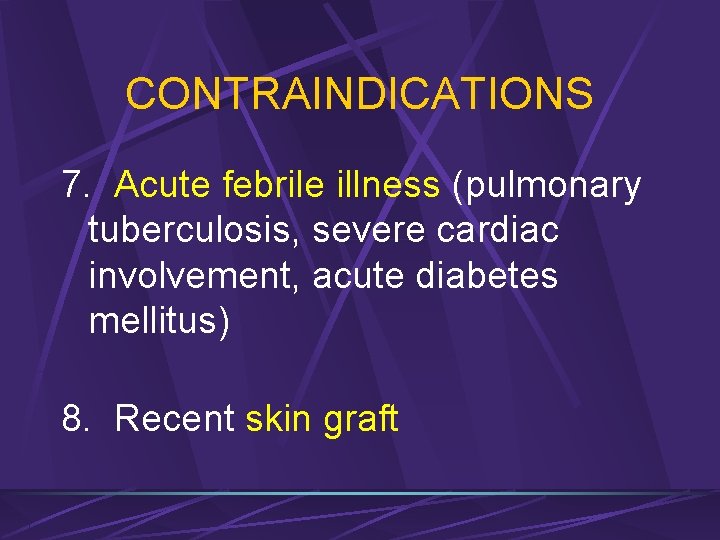 CONTRAINDICATIONS

7. Acute febrile illness (pulmonary tuberculosis, severe cardiac involvement, acute diabetes mellitus)

8. Recent skin graft